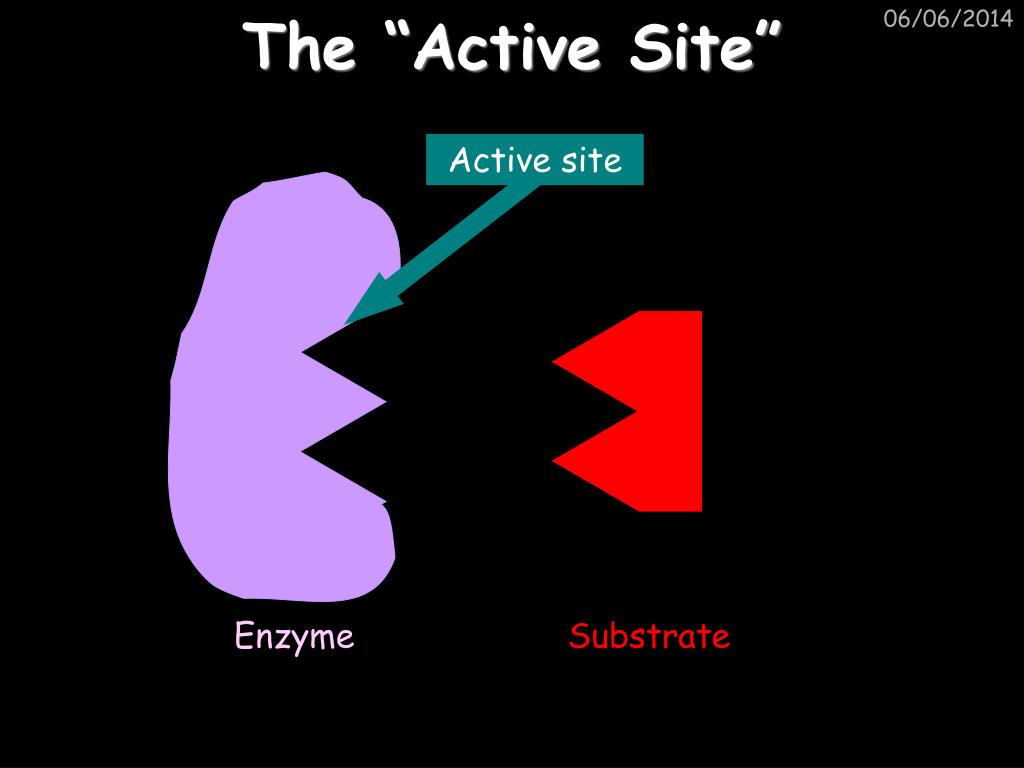 The “Active Site”

06/06/2014

Active site

Enzyme

Substrate